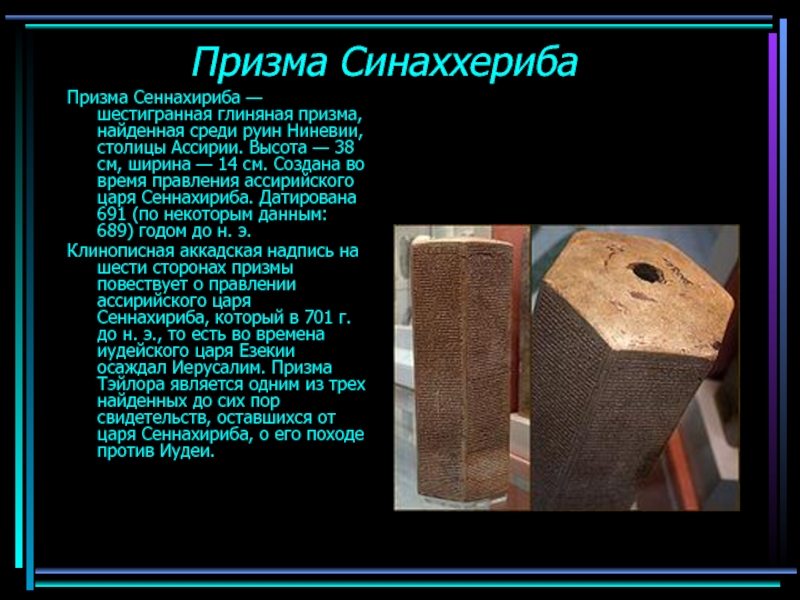 Призма Синаххериба

Призма Сеннахириба — шестигранная глиняная призма, найденная среди руин Ниневии, столицы Ассирии. Высота — 38 см, ширина — 14 см. Создана во время правления ассирийского царя Сеннахириба. Датирована 691 (по некоторым данным: 689) годом до н. э.

Клинописная аккадская надпись на шести сторонах призмы повествует о правлении ассирийского царя Сеннахириба, который в 701 г. до н. э., то есть во времена иудейского царя Езекии осаждал Иерусалим. Призма Тэйлора является одним из трех найденных до сих пор свидетельств, оставшихся от царя Сеннахириба, о его походе против Иудеи.